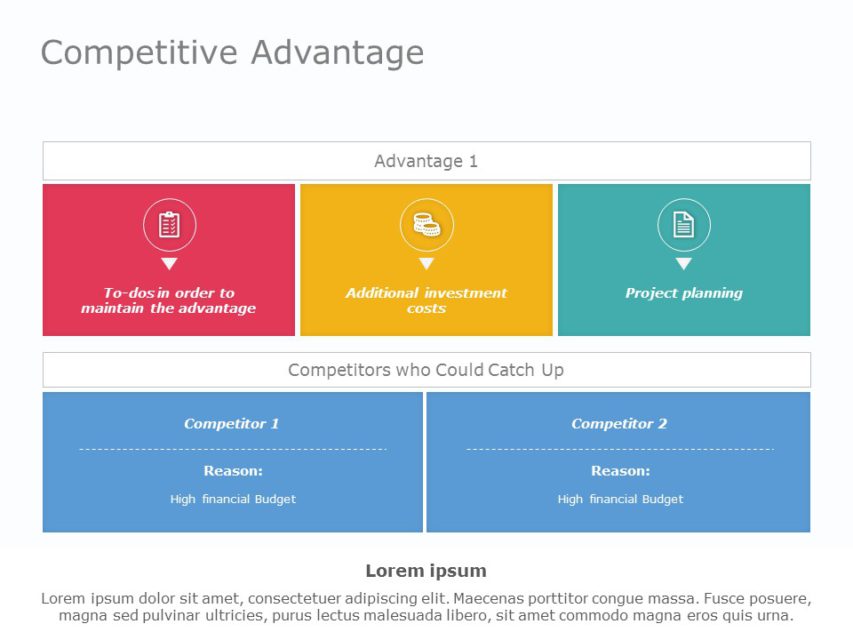 Competitive Advantage

Advantage 1

To-dos in order to maintain the advantage

Additional investment costs

Project planning

Competitors who Could Catch Up

Competitor 1

Reason:

High financial Budget

Competitor 2

Reason:

High financial Budget

Lorem ipsum

Lorem ipsum dolor sit amet, consectetuer adipiscing elit. Maecenas porttitor congue massa. Fusce posuere, magna sed pulvinar ultricies, purus lectus malesuada libero, sit amet commodo magna eros quis urna.